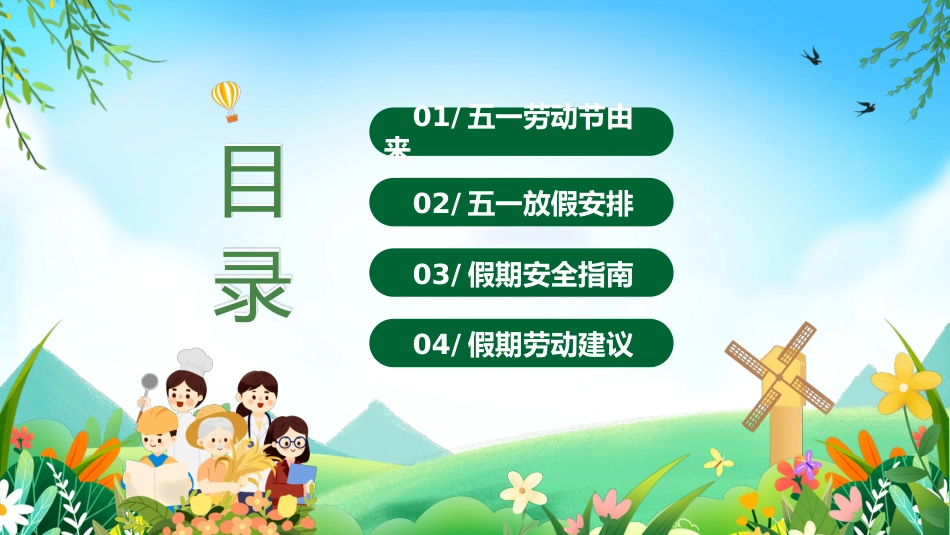 目录

01/ 五一劳动节由来

02/ 五一放假安排

03/ 假期安全指南

04/ 假期劳动建议